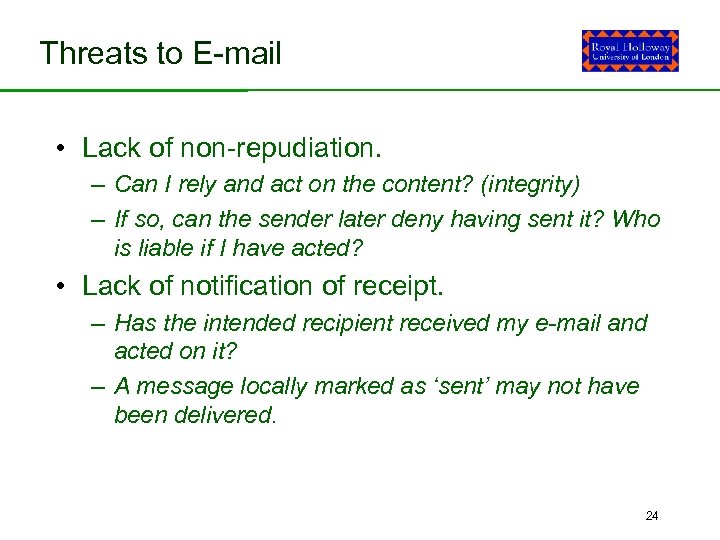 Threats to E-mail

Royal Holloway
University of London

• Lack of non-repudiation.
– Can I rely and act on the content? (integrity)
– If so, can the sender later deny having sent it? Who is liable if I have acted?

• Lack of notification of receipt.
– Has the intended recipient received my e-mail and acted on it?
– A message locally marked as ‘sent’ may not have been delivered.

24